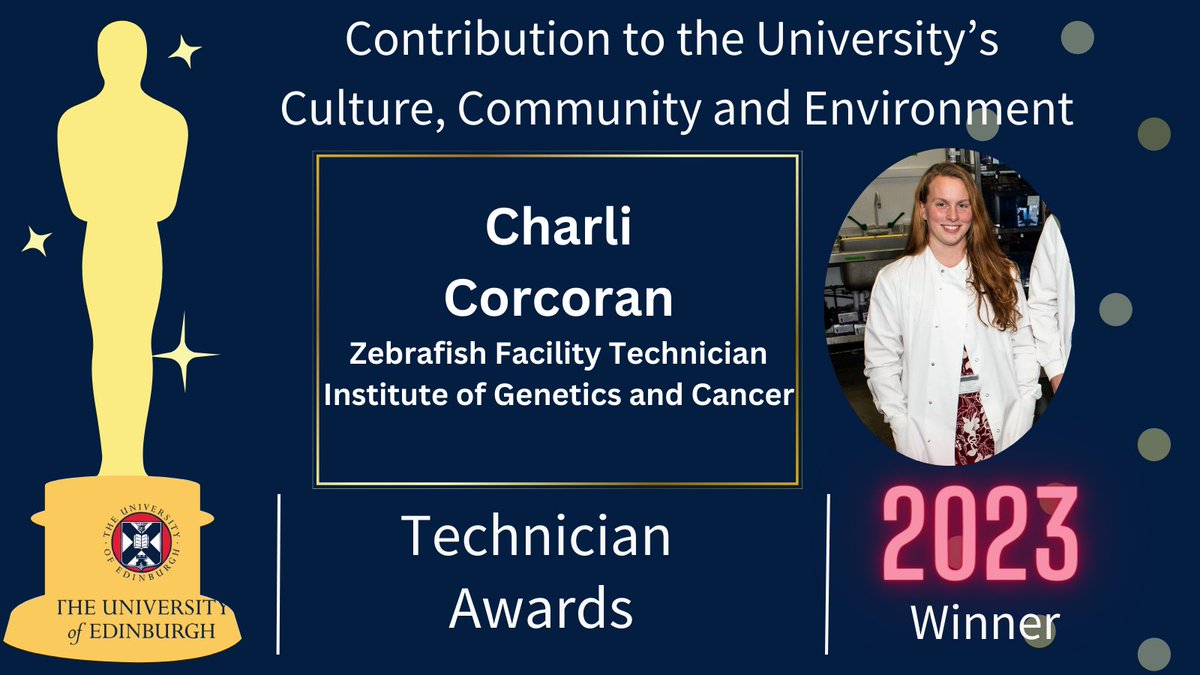 Contribution to the University's Culture, Community and Environment

Charli Corcoran
Zebrafish Facility Technician
Institute of Genetics and Cancer

THE UNIVERSITY OF EDINBURGH

THE UNIVERSITY of EDINBURGH

Technician Awards

2023
Winner